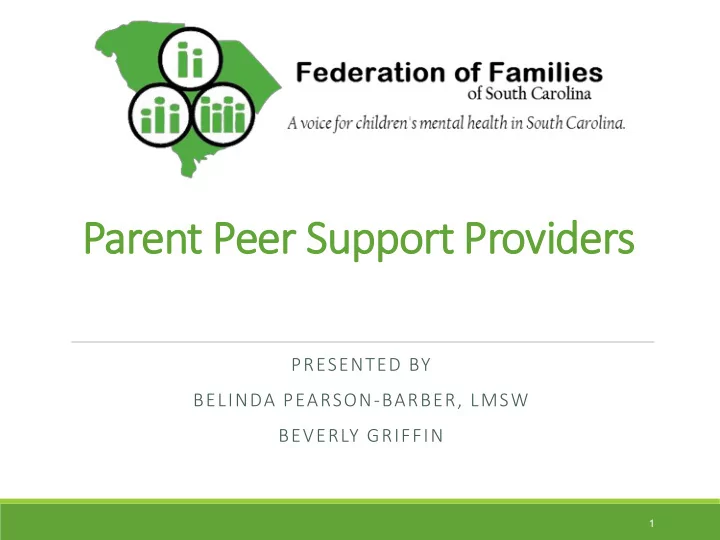 Federation of Families
of South Carolina
A voice for children's mental health in South Carolina.

Parent Peer Support Providers

PRESENTED BY
BELINDA PEARSON-BARBER, LMSW
BEVERLY GRIFFIN

1